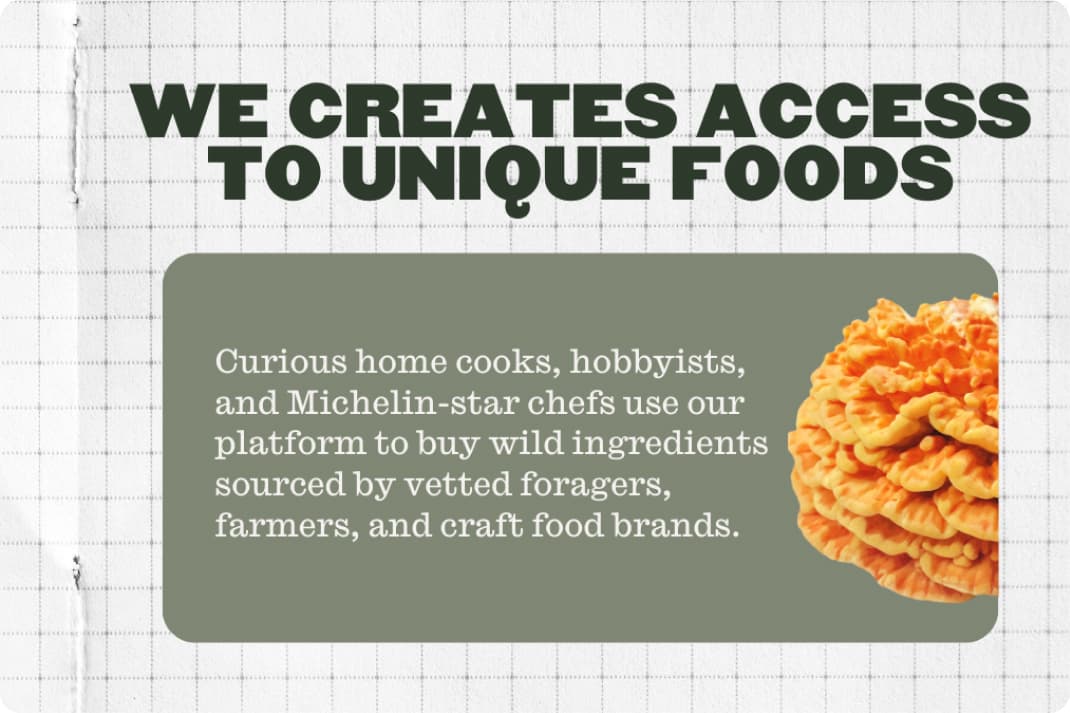 WE CREATES ACCESS TO UNIQUE FOODS

Curious home cooks, hobbyists, and Michelin-star chefs use our platform to buy wild ingredients sourced by vetted foragers, farmers, and craft food brands.